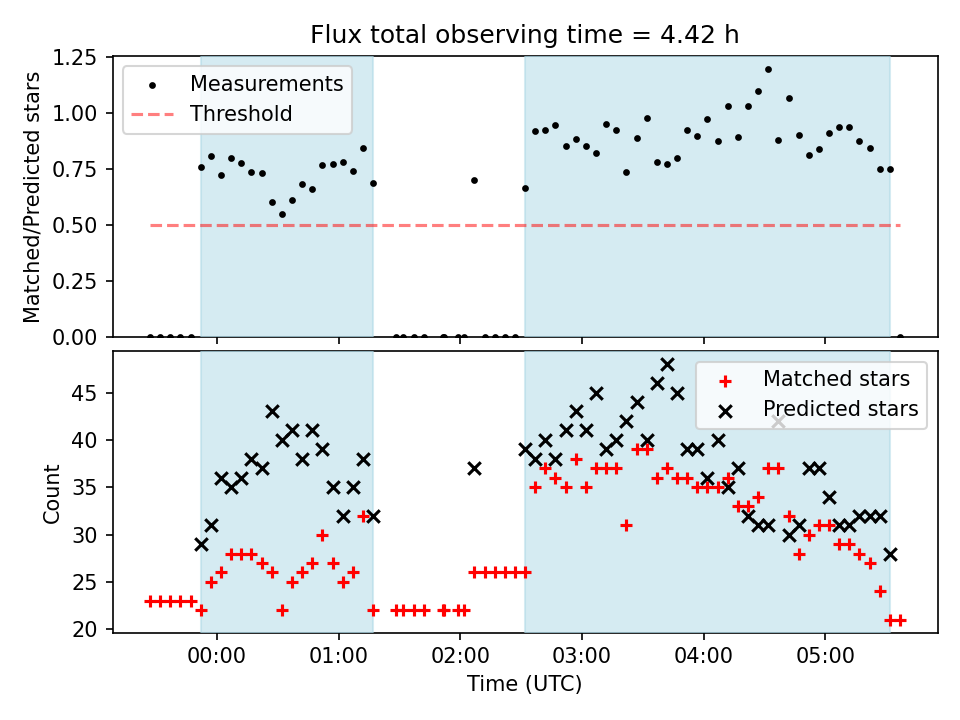 Flux total observing time = 4.42 h

Matched/Predicted stars

1.25
1.00
0.75
0.50
0.25
0.00

Measurements
Threshold

Count

45
40
35
30
25
20

Matched stars
Predicted stars

00:00
01:00
02:00
03:00
04:00
05:00

Time (UTC)